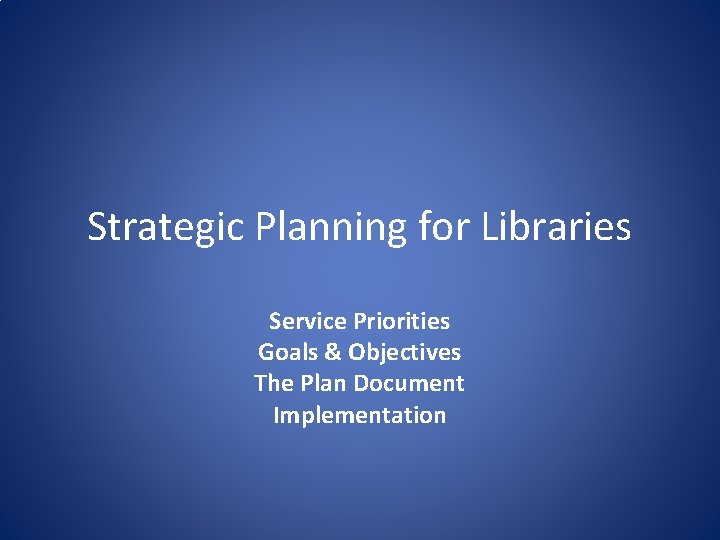 Strategic Planning for Libraries

Service Priorities
Goals & Objectives
The Plan Document
Implementation